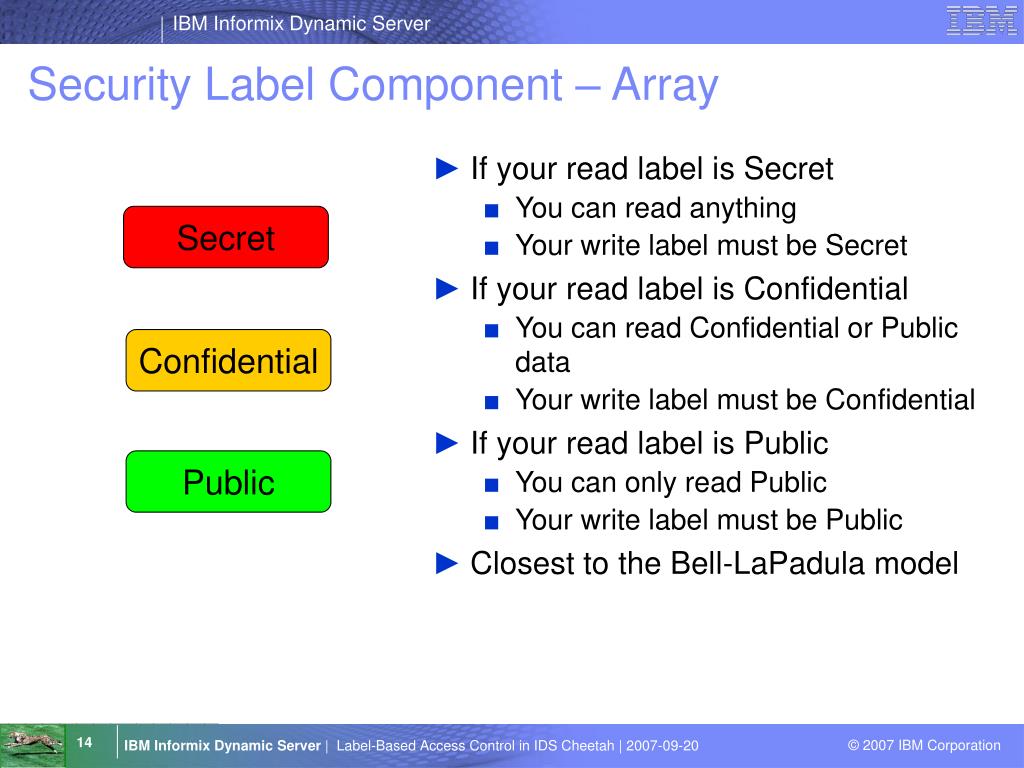 IBM Informix Dynamic Server

IBM

Security Label Component – Array

Secret

Confidential

Public

► If your read label is Secret
■ You can read anything
■ Your write label must be Secret

► If your read label is Confidential
■ You can read Confidential or Public data
■ Your write label must be Confidential

► If your read label is Public
■ You can only read Public
■ Your write label must be Public

► Closest to the Bell-LaPadula model

14

IBM Informix Dynamic Server | Label-Based Access Control in IDS Cheetah | 2007-09-20

© 2007 IBM Corporation